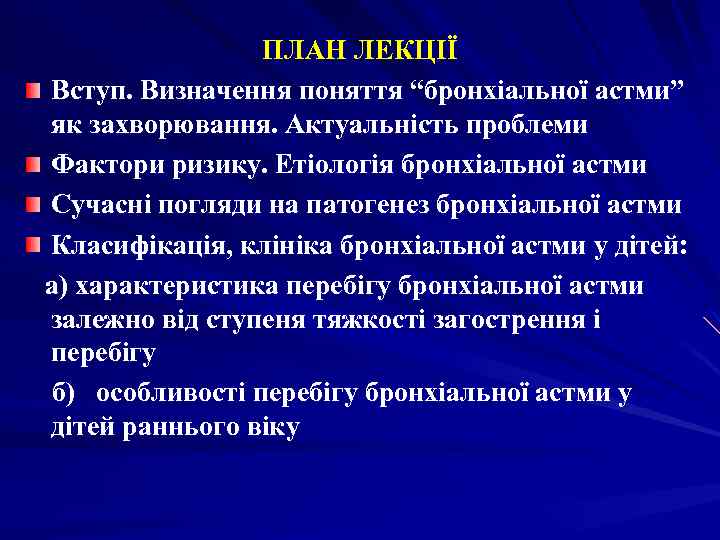 ПЛАН ЛЕКЦІЇ

Вступ. Визначення поняття “бронхіальної астми” як захворювання. Актуальність проблеми

Фактори ризику. Етіологія бронхіальної астми

Сучасні погляди на патогенез бронхіальної астми

Класифікація, клініка бронхіальної астми у дітей:

а) характеристика перебігу бронхіальної астми залежно від ступеня тяжкості загострення і перебігу

б) особливості перебігу бронхіальної астми у дітей раннього віку